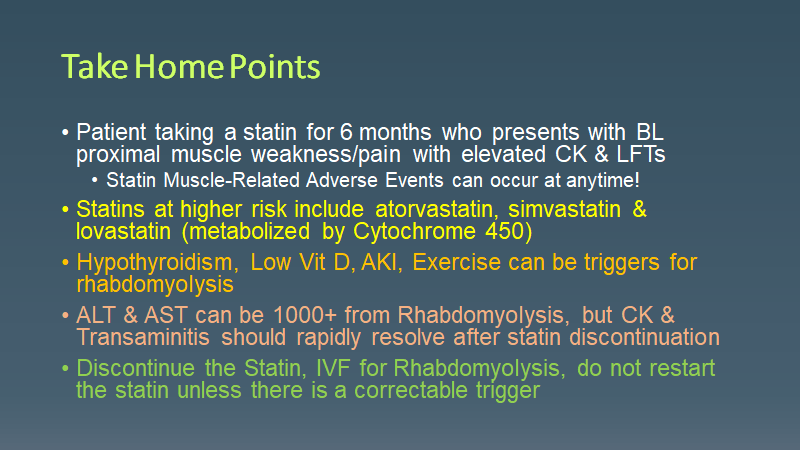 Take Home Points

• Patient taking a statin for 6 months who presents with BL proximal muscle weakness/pain with elevated CK & LFTs
  • Statin Muscle-Related Adverse Events can occur at anytime!
• Statins at higher risk include atorvastatin, simvastatin & lovastatin (metabolized by Cytochrome 450)
• Hypothyroidism, Low Vit D, AKI, Exercise can be triggers for rhabdomyolysis
• ALT & AST can be 1000+ from Rhabdomyolysis, but CK & Transaminitis should rapidly resolve after statin discontinuation
• Discontinue the Statin, IVF for Rhabdomyolysis, do not restart the statin unless there is a correctable trigger